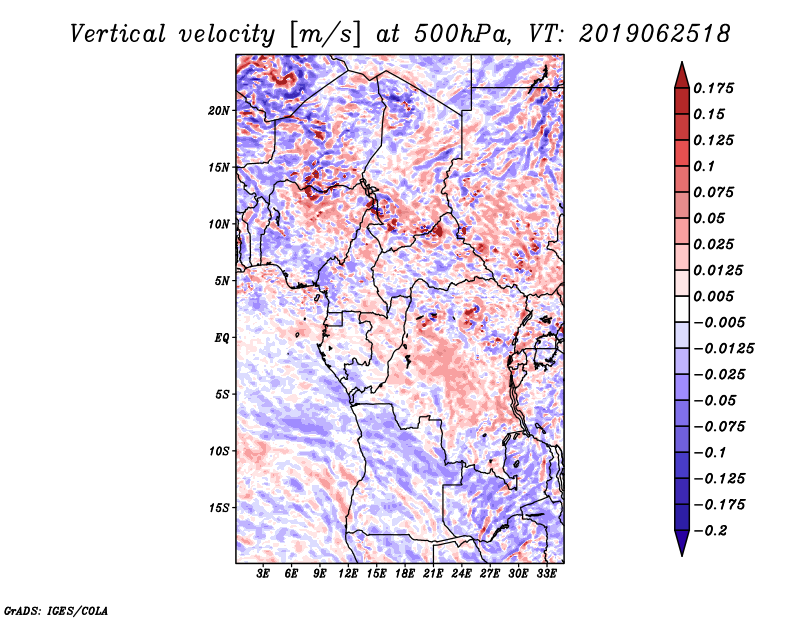 Vertical velocity [m/s] at 500hPa, VT: 2019062518

20N
15N
10N
5N
EQ
5S
10S
15S

3E 6E 9E 12E 15E 18E 21E 24E 27E 30E 33E

0.175
0.15
0.125
0.1
0.075
0.05
0.025
0.0125
0.005
−0.005
−0.0125
−0.025
−0.05
−0.075
−0.1
−0.125
−0.175
−0.2

GrADS: IGES/COLA